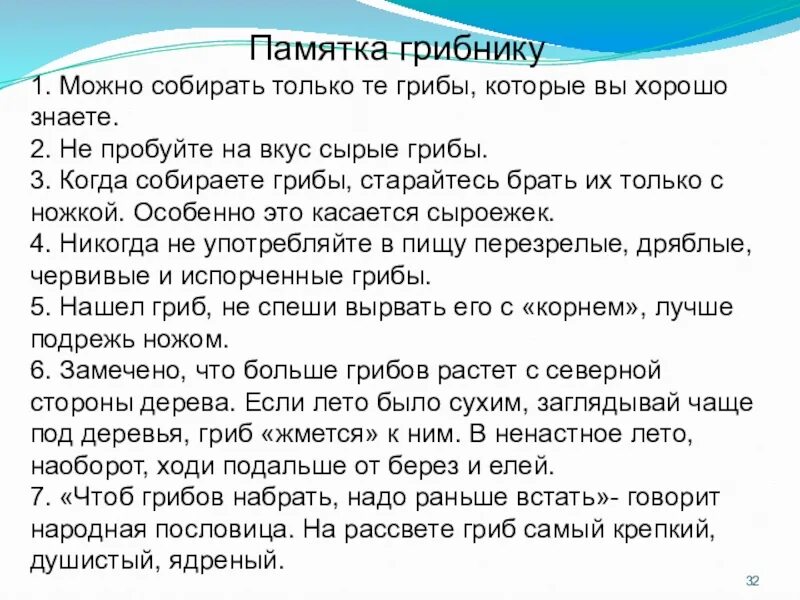 Памятка грибнику
1. Можно собирать только те грибы, которые вы хорошо знаете.
2. Не пробуйте на вкус сырые грибы.
3. Когда собираете грибы, старайтесь брать их только с ножкой. Особенно это касается сыроежек.
4. Никогда не употребляйте в пищу перезрелые, дряблые, червивые и испорченные грибы.
5. Нашел гриб, не спеши вырвать его с «корнем», лучше подрежь ножом.
6. Замечено, что больше грибов растет с северной стороны дерева. Если лето было сухим, заглядывай чаще под деревья, гриб «жмется» к ним. В ненастное лето, наоборот, ходи подальше от берез и елей.
7. «Чтоб грибов набрать, надо раньше встать»- говорит народная пословица. На рассвете гриб самый крепкий, душистый, ядреный.

32